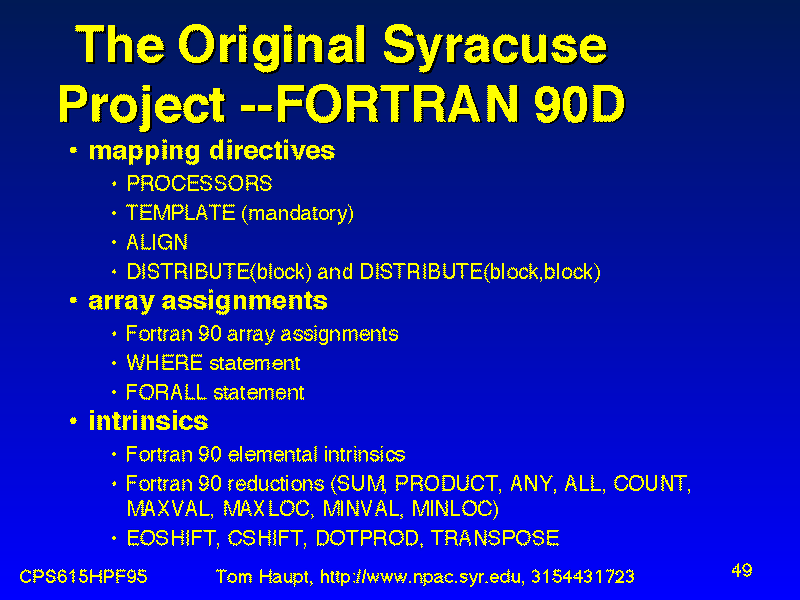 The Original Syracuse Project --FORTRAN 90D

• mapping directives
  • PROCESSORS
  • TEMPLATE (mandatory)
  • ALIGN
  • DISTRIBUTE(block) and DISTRIBUTE(block,block)
• array assignments
  • Fortran 90 array assignments
  • WHERE statement
  • FORALL statement
• intrinsics
  • Fortran 90 elemental intrinsics
  • Fortran 90 reductions (SUM, PRODUCT, ANY, ALL, COUNT, MAXVAL, MAXLOC, MINVAL, MINLOC)
  • EOSHIFT, CSHIFT, DOTPROD, TRANSPOSE

CPS615HPF95 Tom Haupt, http://www.npac.syr.edu, 3154431723 49